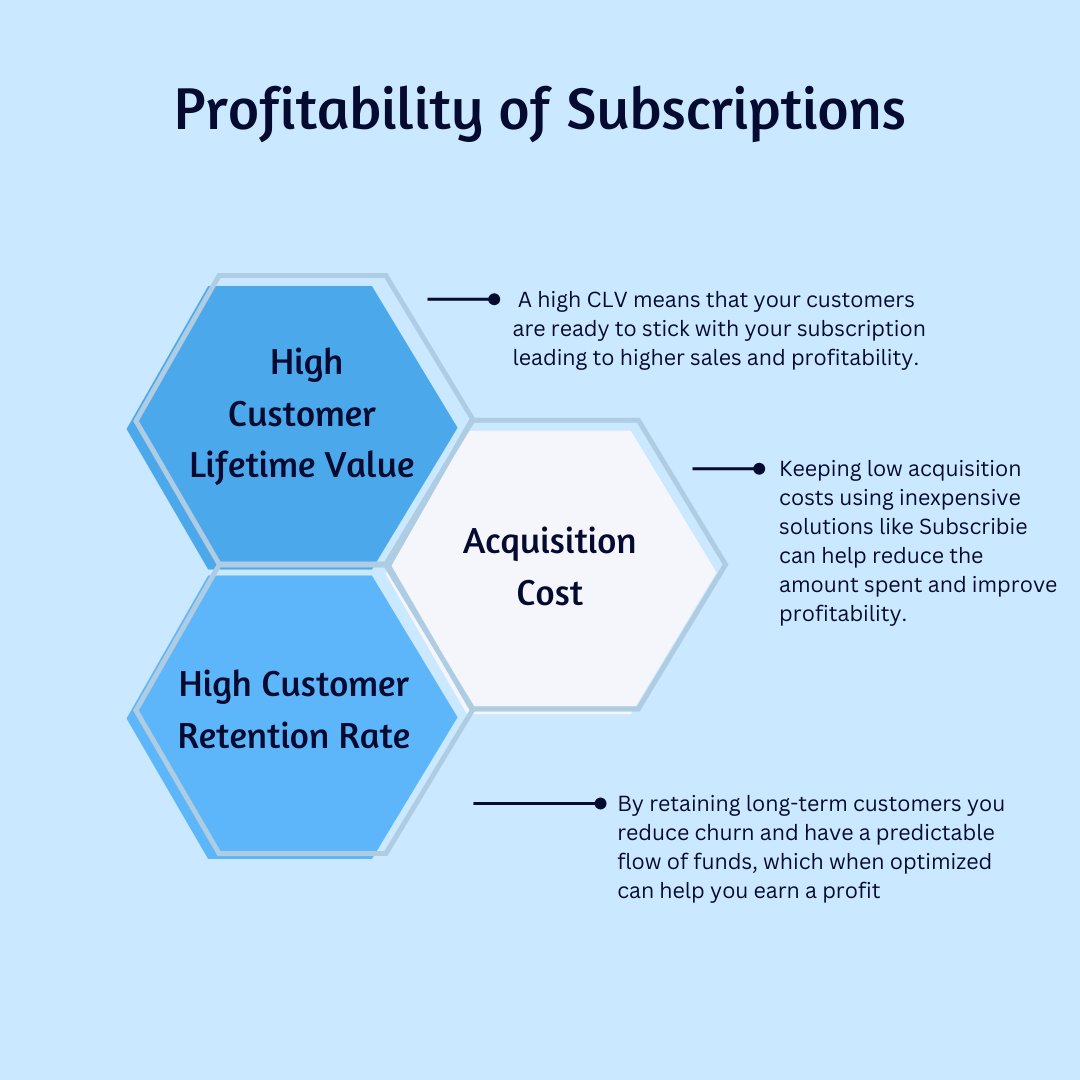 Profitability of Subscriptions

High Customer Lifetime Value

A high CLV means that your customers are ready to stick with your subscription leading to higher sales and profitability.

Acquisition Cost

Keeping low acquisition costs using inexpensive solutions like Subscribie can help reduce the amount spent and improve profitability.

High Customer Retention Rate

By retaining long-term customers you reduce churn and have a predictable flow of funds, which when optimized can help you earn a profit